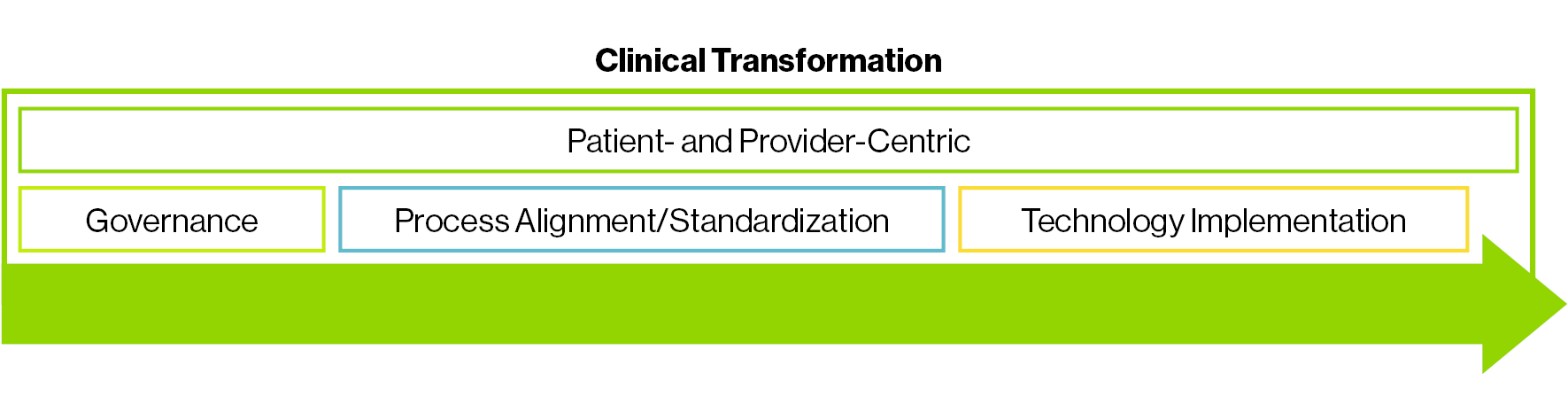 Clinical Transformation

Patient- and Provider-Centric

Governance

Process Alignment/Standardization

Technology Implementation